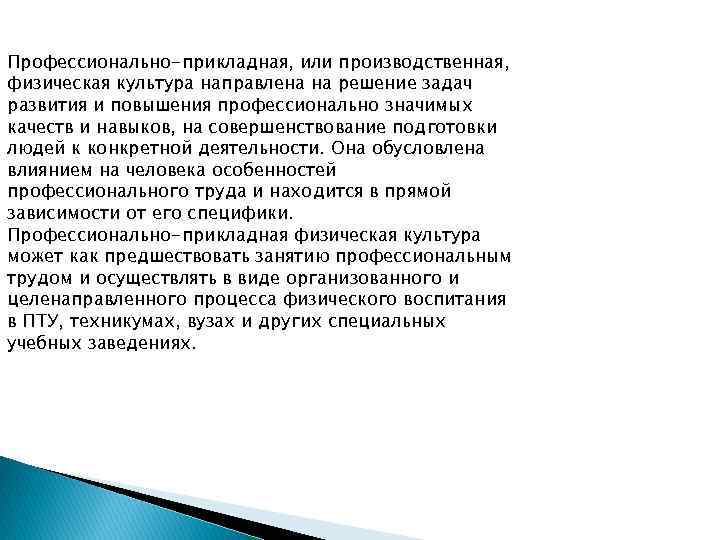 Профессионально-прикладная, или производственная, физическая культура направлена на решение задач развития и повышения профессионально значимых качеств и навыков, на совершенствование подготовки людей к конкретной деятельности. Она обусловлена влиянием на человека особенностей профессионального труда и находится в прямой зависимости от его специфики.
Профессионально-прикладная физическая культура может как предшествовать занятию профессиональным трудом и осуществлять в виде организованного и целенаправленного процесса физического воспитания в ПТУ, техникумах, вузах и других специальных учебных заведениях.